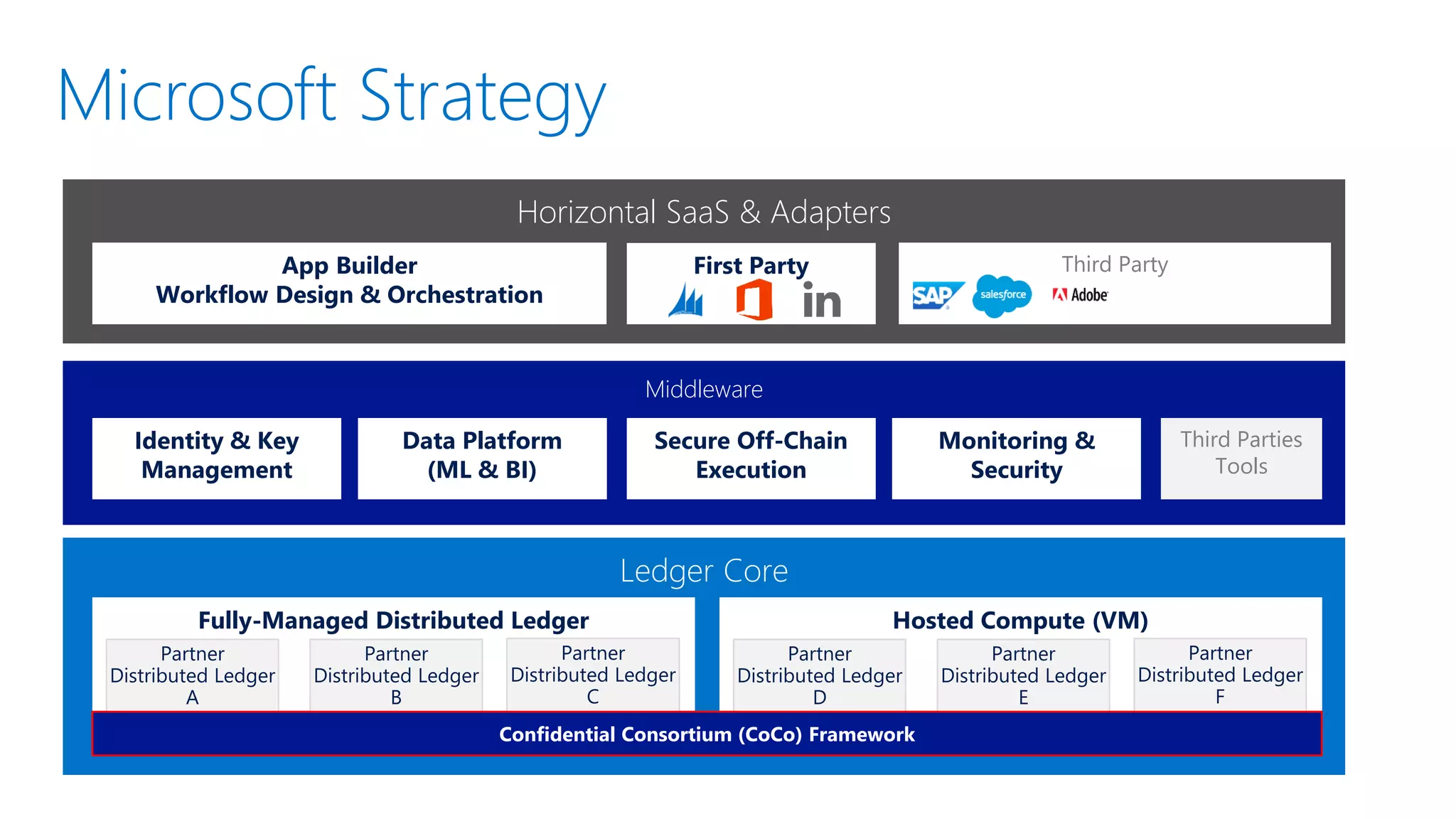 Microsoft Strategy

Horizontal SaaS & Adapters

App Builder
Workflow Design & Orchestration

First Party
in

Third Party
SAP salesforce Adobe

Middleware

Identity & Key Management

Data Platform (ML & BI)

Secure Off-Chain Execution

Monitoring & Security

Third Parties Tools

Ledger Core

Fully-Managed Distributed Ledger

Partner Distributed Ledger A

Partner Distributed Ledger B

Partner Distributed Ledger C

Hosted Compute (VM)

Partner Distributed Ledger D

Partner Distributed Ledger E

Partner Distributed Ledger F

Confidential Consortium (CoCo) Framework